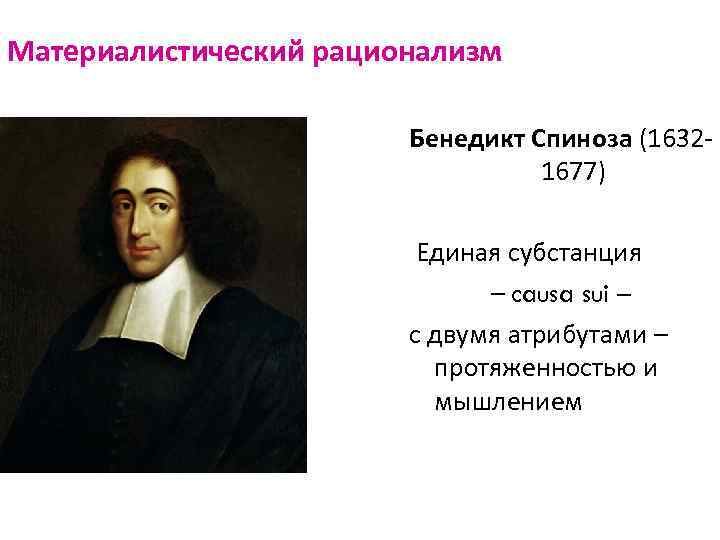 Материалистический рационализм

Бенедикт Спиноза (1632-1677)

Единая субстанция – causa sui – с двумя атрибутами – протяженностью и мышлением